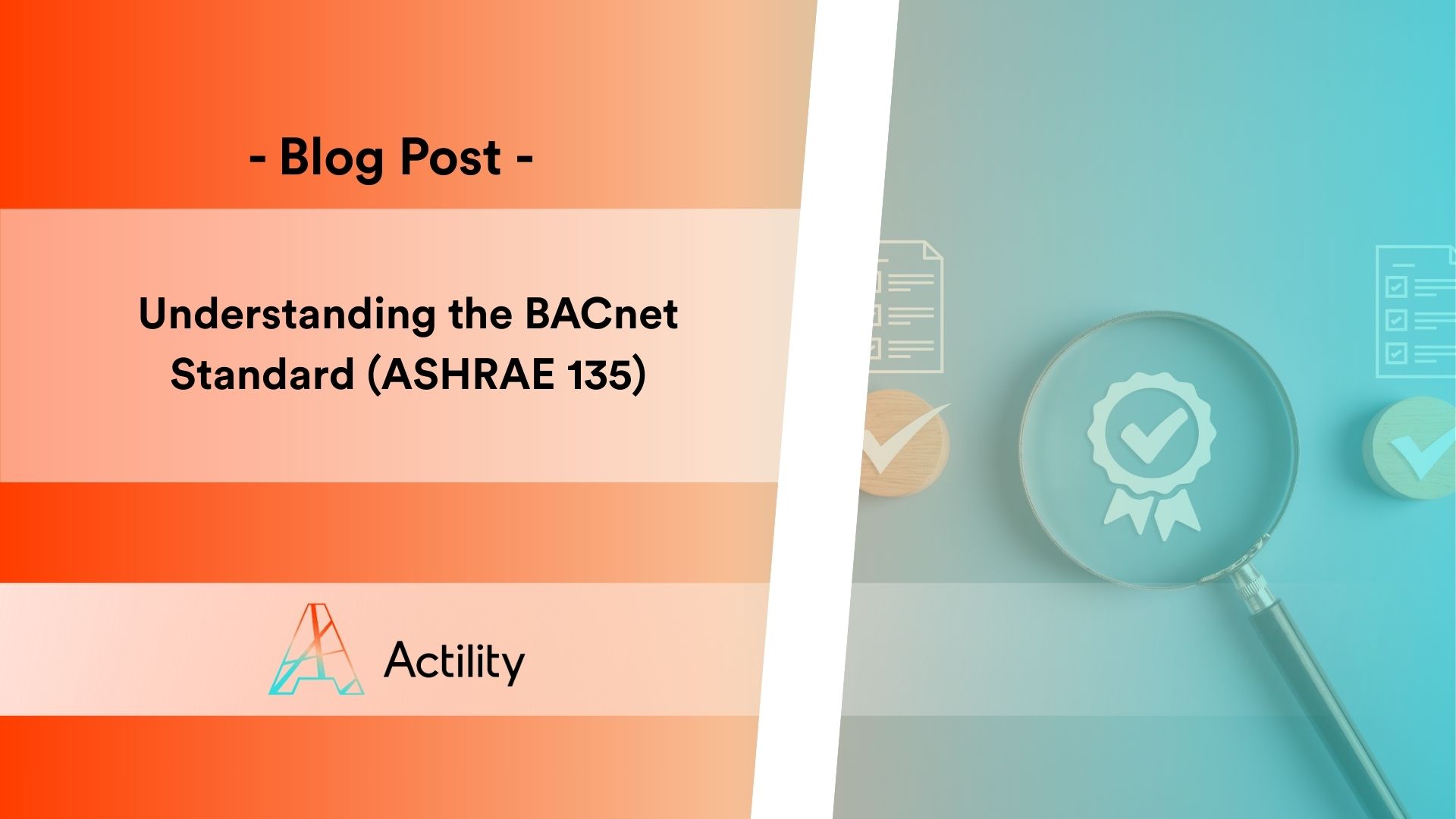 - Blog Post -

Understanding the BACnet Standard (ASHRAE 135)

Actility